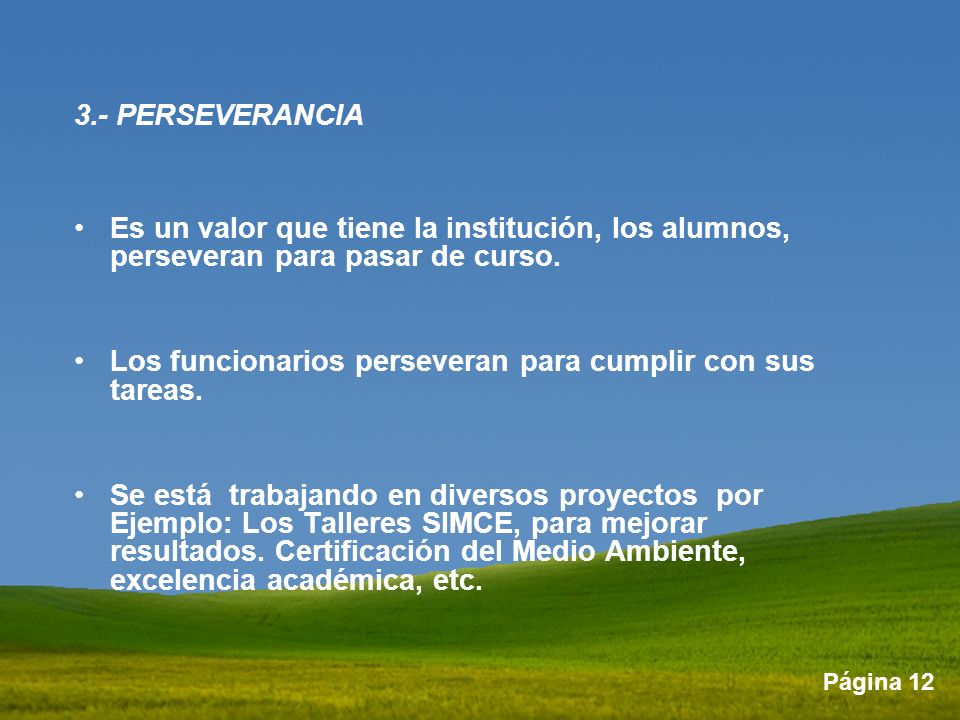 3.- PERSEVERANCIA

• Es un valor que tiene la institución, los alumnos, perseveran para pasar de curso.

• Los funcionarios perseveran para cumplir con sus tareas.

• Se está trabajando en diversos proyectos por Ejemplo: Los Talleres SIMCE, para mejorar resultados. Certificación del Medio Ambiente, excelencia académica, etc.

Página 12